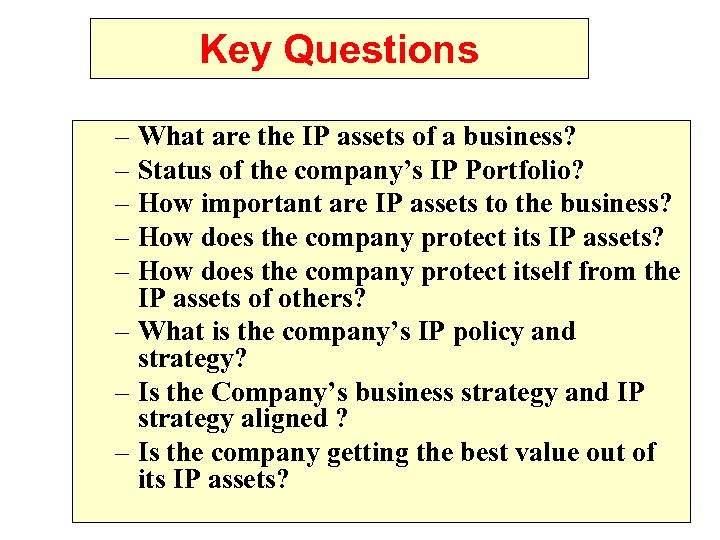 Key Questions

– What are the IP assets of a business?
– Status of the company’s IP Portfolio?
– How important are IP assets to the business?
– How does the company protect its IP assets?
– How does the company protect itself from the IP assets of others?
– What is the company’s IP policy and strategy?
– Is the Company’s business strategy and IP strategy aligned ?
– Is the company getting the best value out of its IP assets?